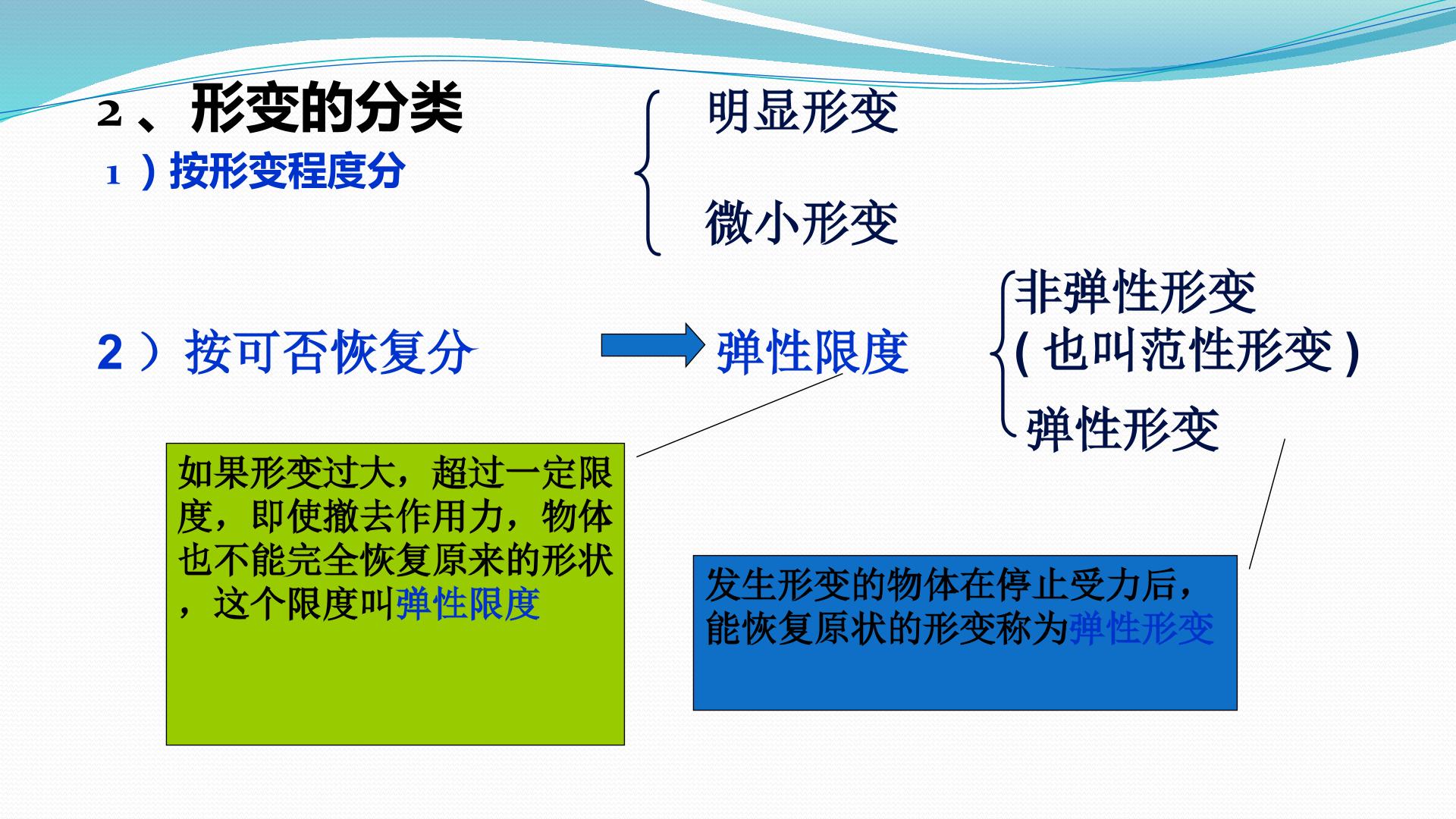 2、形变的分类

1）按形变程度分

明显形变

微小形变

2）按可否恢复分

弹性限度

非弹性形变
(也叫范性形变)

弹性形变

如果形变过大，超过一定限度，即使撤去作用力，物体也不能完全恢复原来的形状，这个限度叫弹性限度

发生形变的物体在停止受力后，能恢复原状的形变称为弹性形变